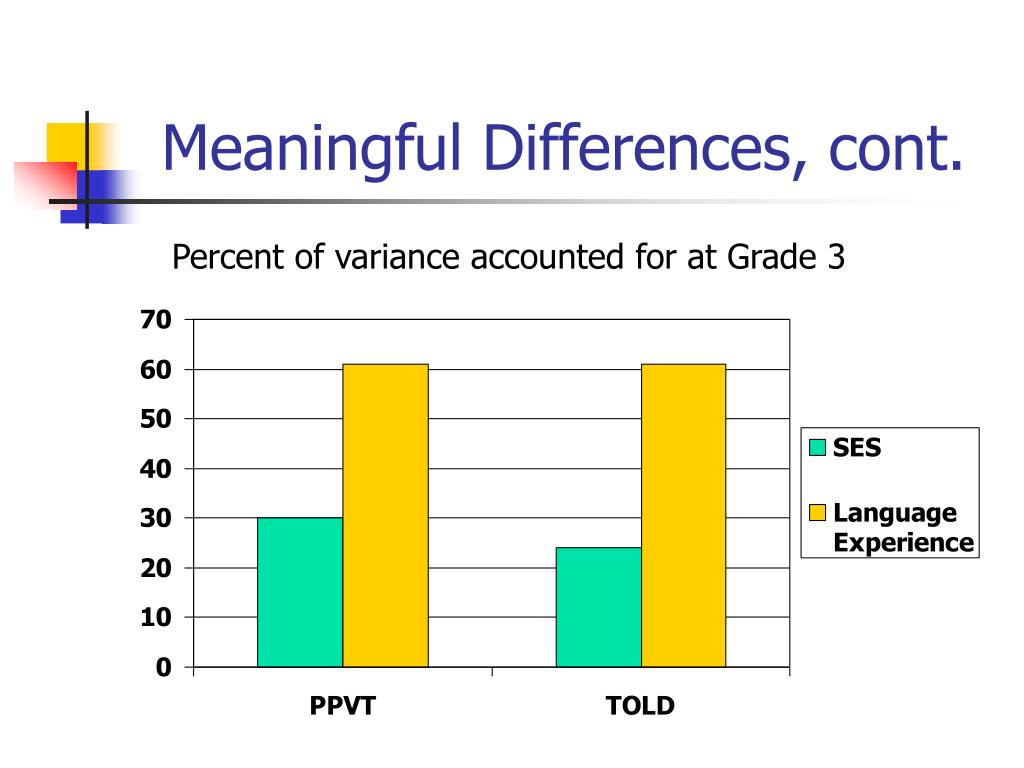 Meaningful Differences, cont.

Percent of variance accounted for at Grade 3

70
60
50
40
30
20
10
0

PPVT
TOLD

SES
Language Experience